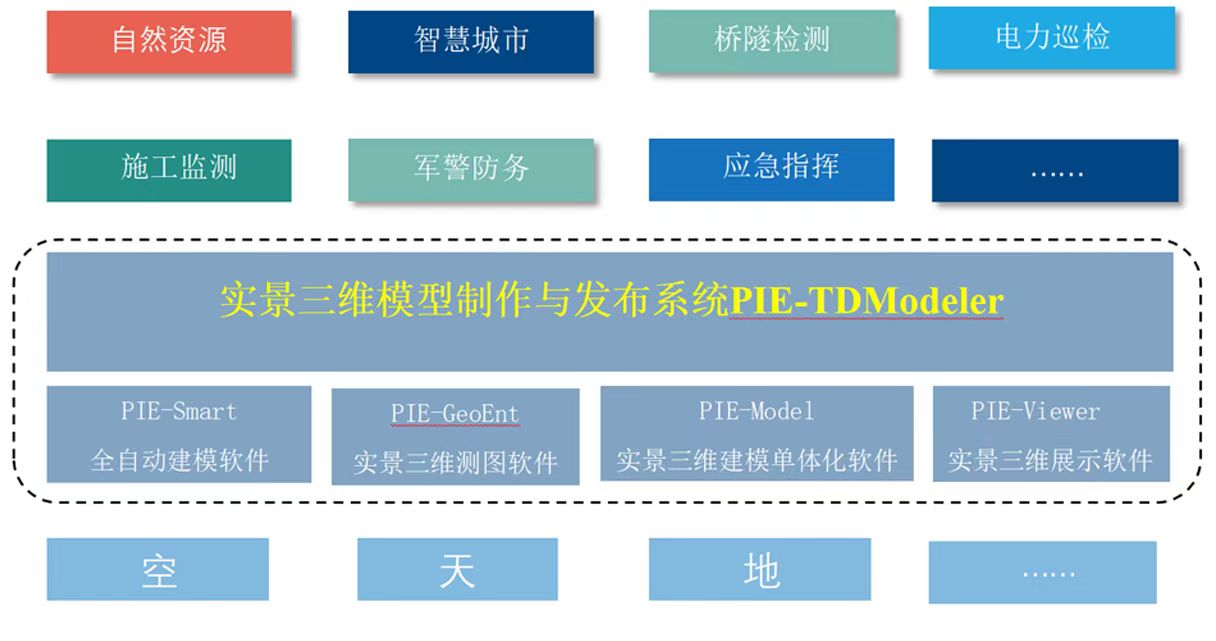 自然资源

智慧城市

桥隧检测

电力巡检

施工监测

军警防务

应急指挥

……

实景三维模型制作与发布系统PIE-TDModeler

PIE-Smart
全自动建模软件

PIE-GeoEnt
实景三维测图软件

PIE-Model
实景三维建模单体化软件

PIE-Viewer
实景三维展示软件

空

天

地

……